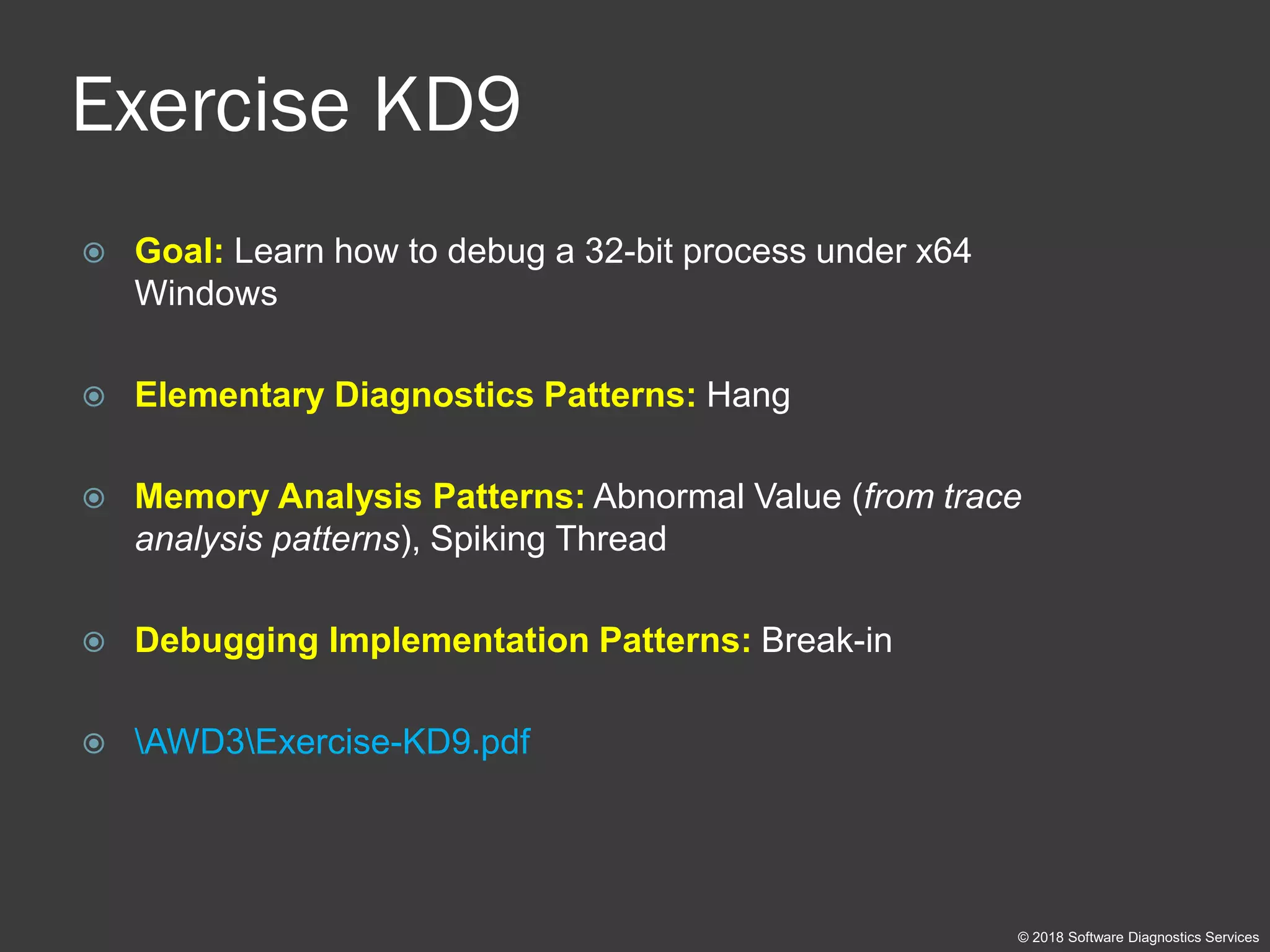 Exercise KD9

Goal: Learn how to debug a 32-bit process under x64 Windows

Elementary Diagnostics Patterns: Hang

Memory Analysis Patterns: Abnormal Value (from trace analysis patterns), Spiking Thread

Debugging Implementation Patterns: Break-in

\AWD3\Exercise-KD9.pdf

© 2018 Software Diagnostics Services